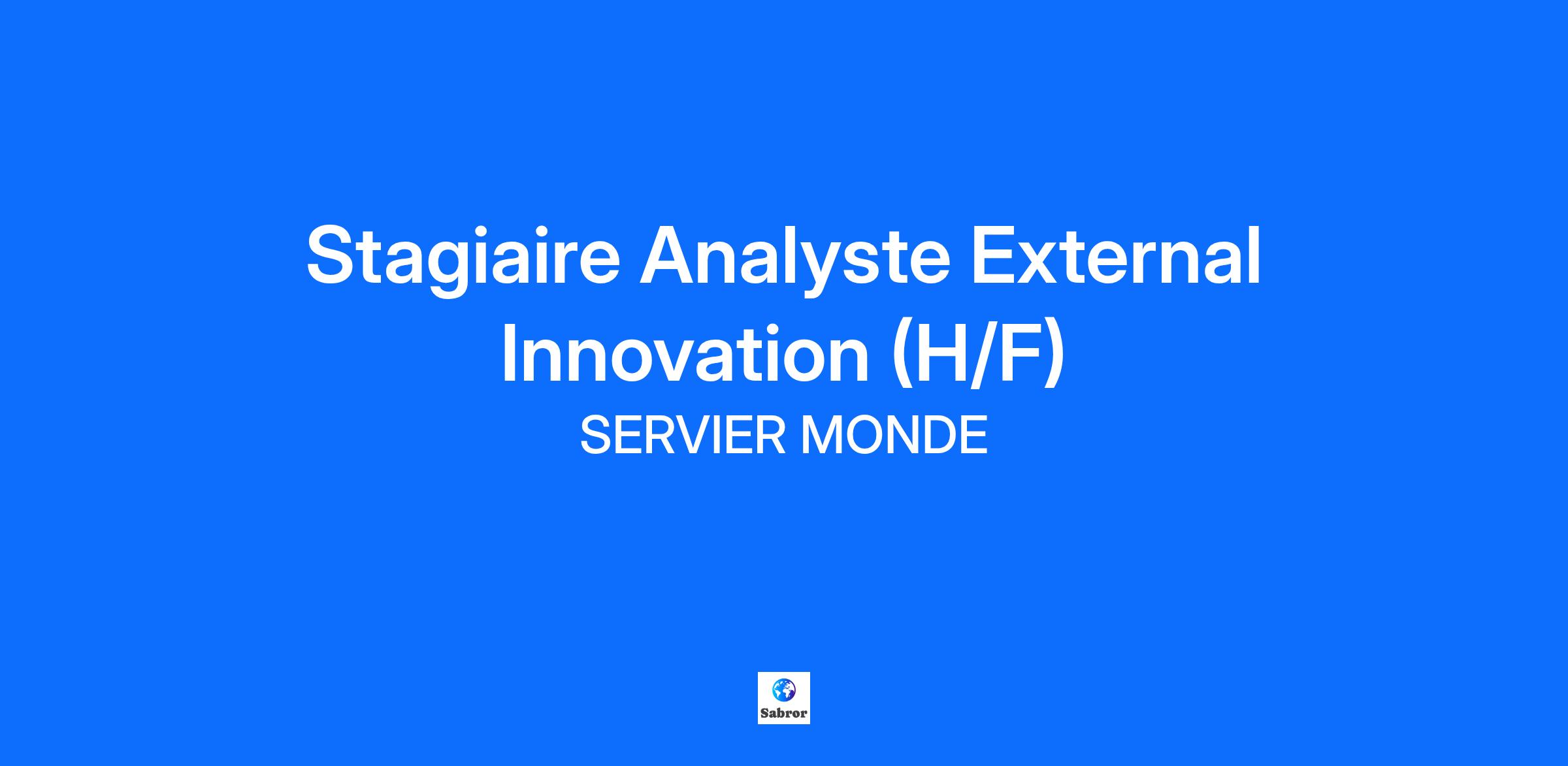 Stagiaire Analyste External Innovation (H/F)

SERVIER MONDE

Sabror